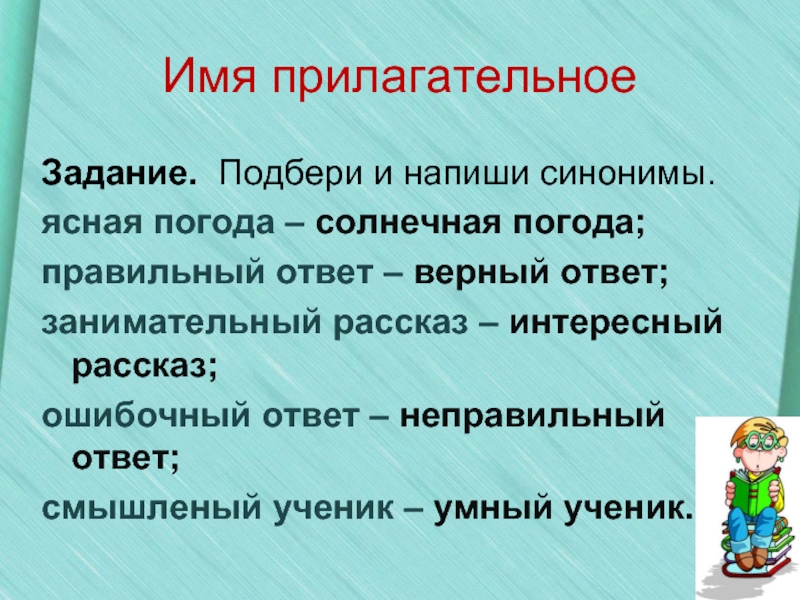 Имя прилагательное

Задание. Подбери и напиши синонимы.

ясная погода – солнечная погода;

правильный ответ – верный ответ;

занимательный рассказ – интересный рассказ;

ошибочный ответ – неправильный ответ;

смышленый ученик – умный ученик.